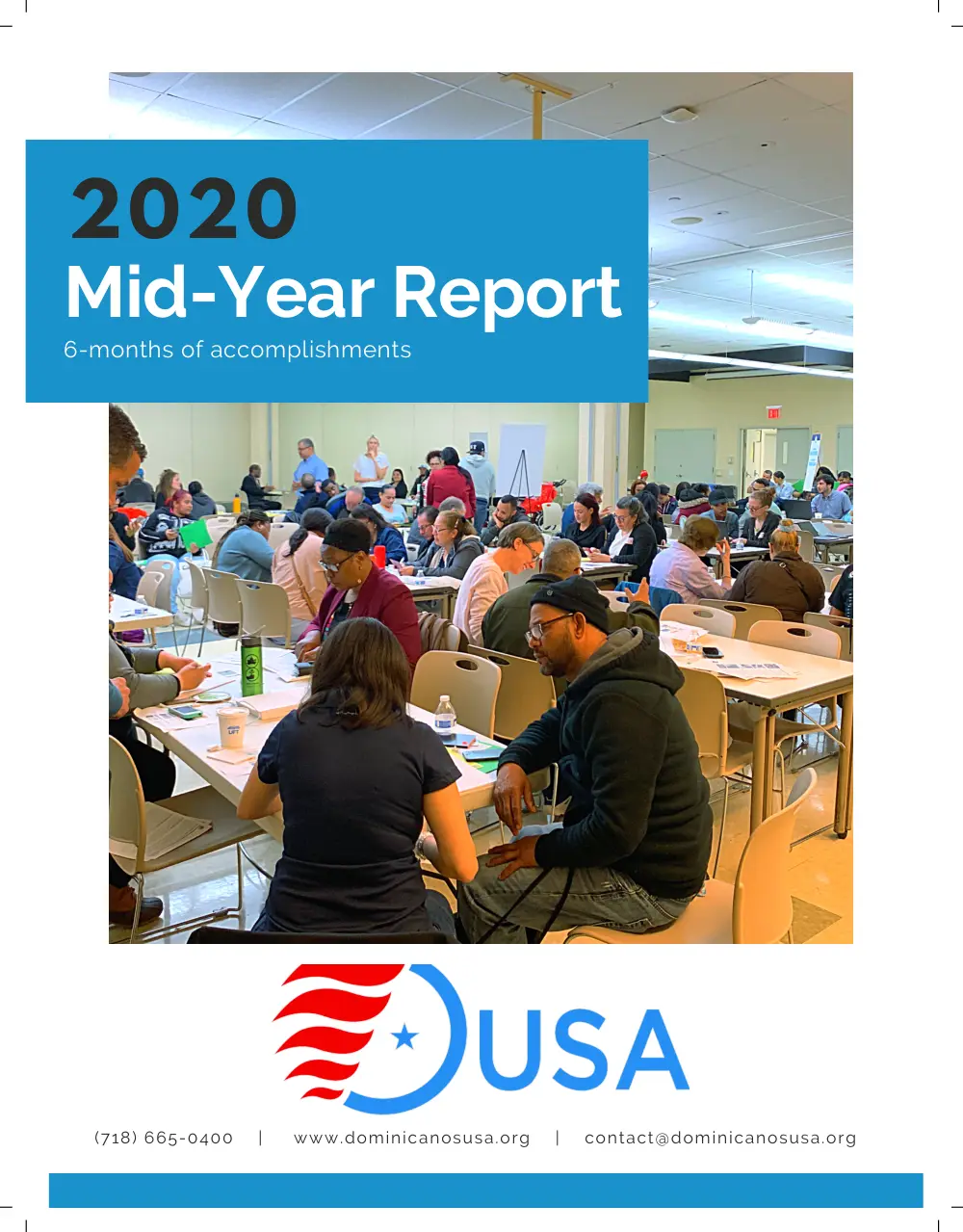 2020
Mid-Year Report
6-months of accomplishments

USA

(718) 665-0400 | www.dominicanosusa.org | contact@dominicanosusa.org